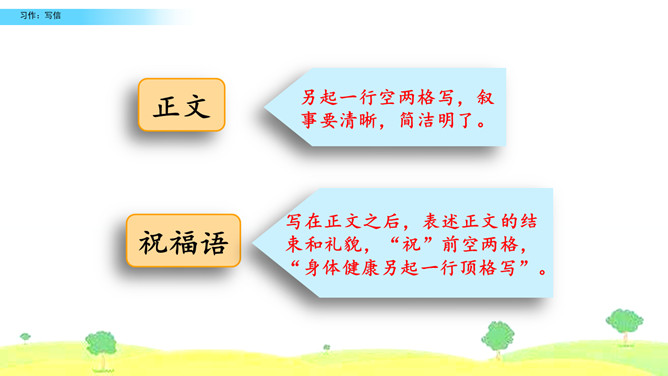 习作：写信

正文

另起一行空两格写，叙事要清晰，简洁明了。

祝福语

写在正文之后，表述正文的结束和礼貌，“祝”前空两格，“身体健康另起一行顶格写”。